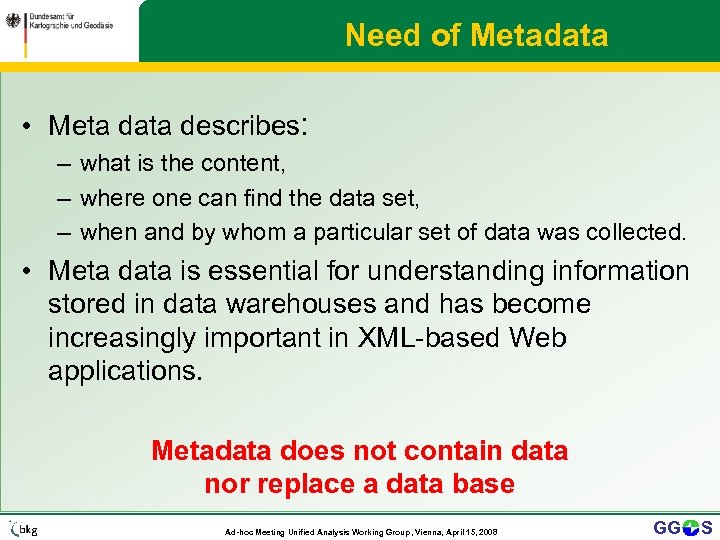 Bundesamt für Kartographie und Geodäsie

Need of Metadata

• Meta data describes:
– what is the content,
– where one can find the data set,
– when and by whom a particular set of data was collected.

• Meta data is essential for understanding information stored in data warehouses and has become increasingly important in XML-based Web applications.

Metadata does not contain data nor replace a data base

bkg

Ad-hoc Meeting Unified Analysis Working Group, Vienna, April 15, 2008

GGOS